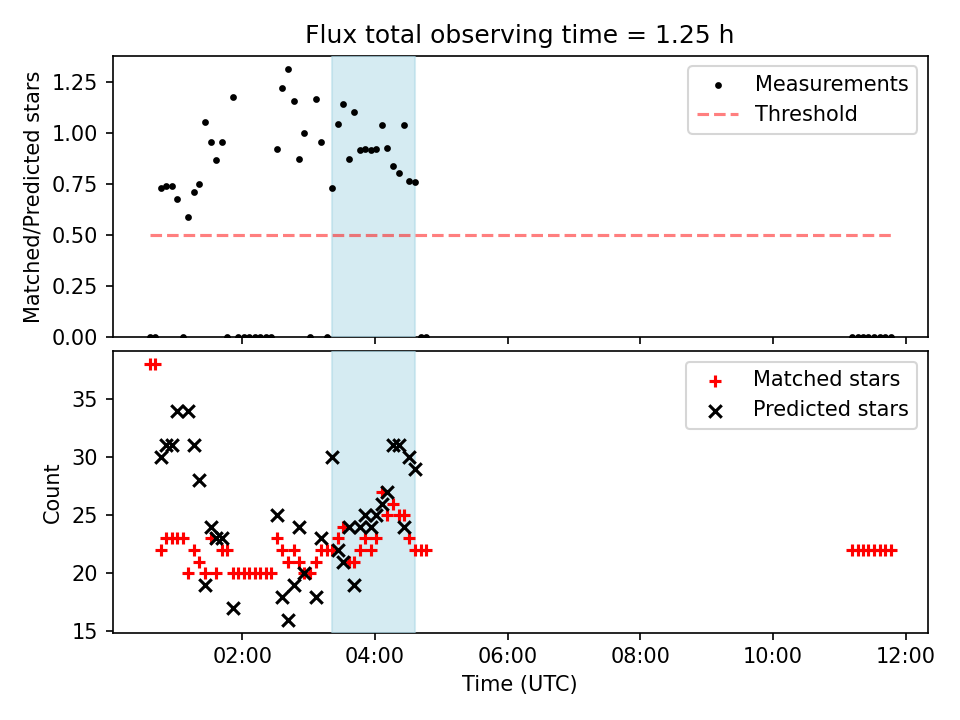 Flux total observing time = 1.25 h

Matched/Predicted stars

1.25
1.00
0.75
0.50
0.25
0.00

Measurements
Threshold

Count

35
30
25
20
15

Matched stars
Predicted stars

02:00
04:00
06:00
08:00
10:00
12:00

Time (UTC)